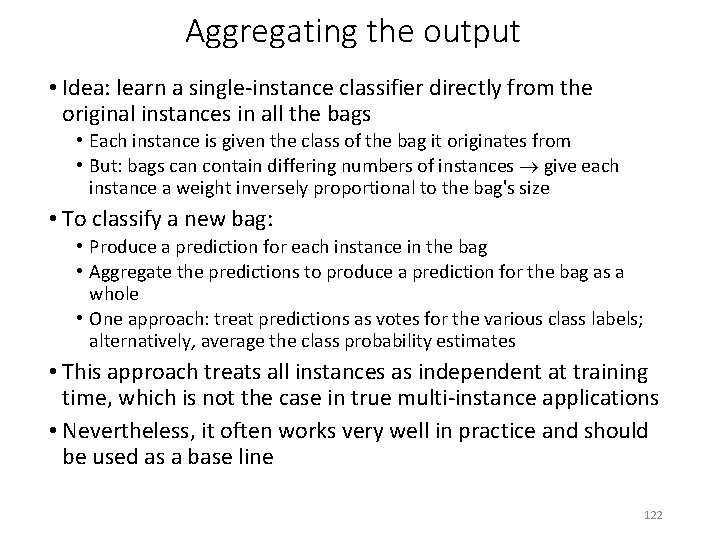 Aggregating the output

• Idea: learn a single-instance classifier directly from the original instances in all the bags
  • Each instance is given the class of the bag it originates from
  • But: bags can contain differing numbers of instances $\rightarrow$ give each instance a weight inversely proportional to the bag's size
• To classify a new bag:
  • Produce a prediction for each instance in the bag
  • Aggregate the predictions to produce a prediction for the bag as a whole
  • One approach: treat predictions as votes for the various class labels; alternatively, average the class probability estimates
• This approach treats all instances as independent at training time, which is not the case in true multi-instance applications
• Nevertheless, it often works very well in practice and should be used as a base line

122